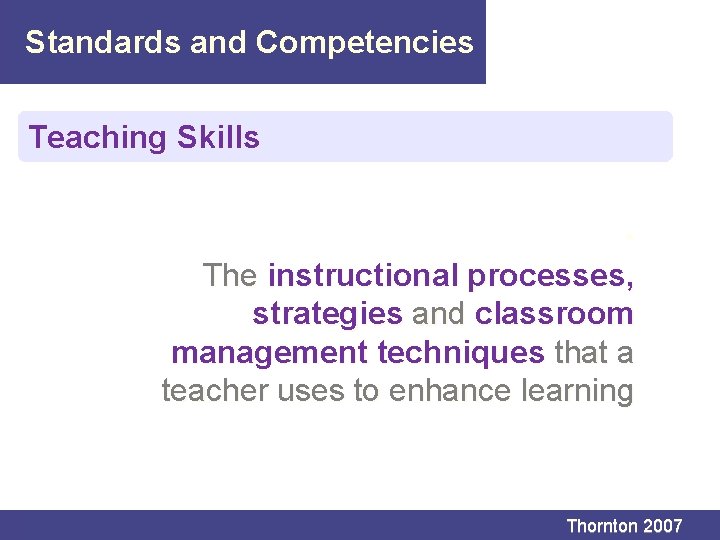 Standards and Competencies

Teaching Skills

The instructional processes, strategies and classroom management techniques that a teacher uses to enhance learning

Thornton 2007